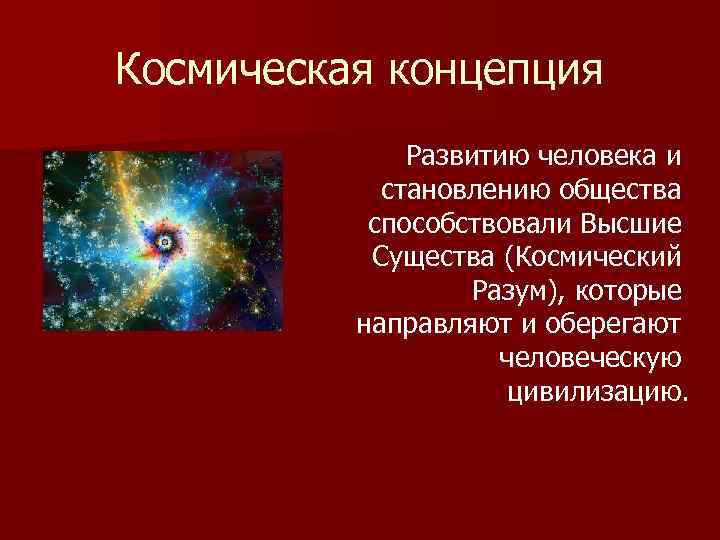 Космическая концепция

Развитию человека и становлению общества способствовали Высшие Существа (Космический Разум), которые направляют и оберегают человеческую цивилизацию.